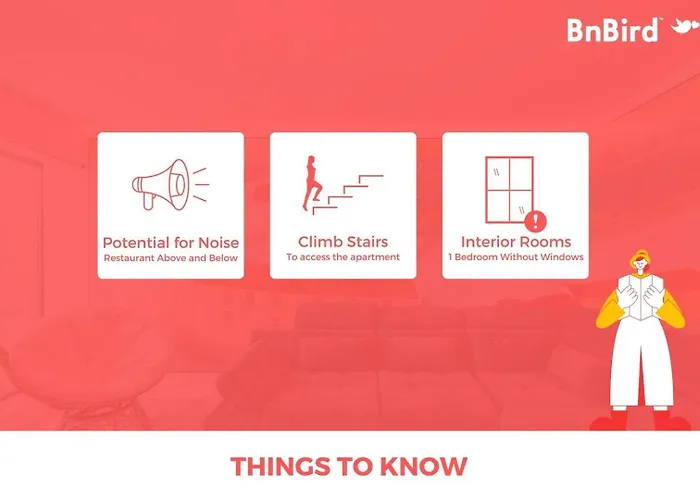 BnBird™

Potential for Noise
Restaurant Above and Below

Climb Stairs
To access the apartment

Interior Rooms
1 Bedroom Without Windows

THINGS TO KNOW